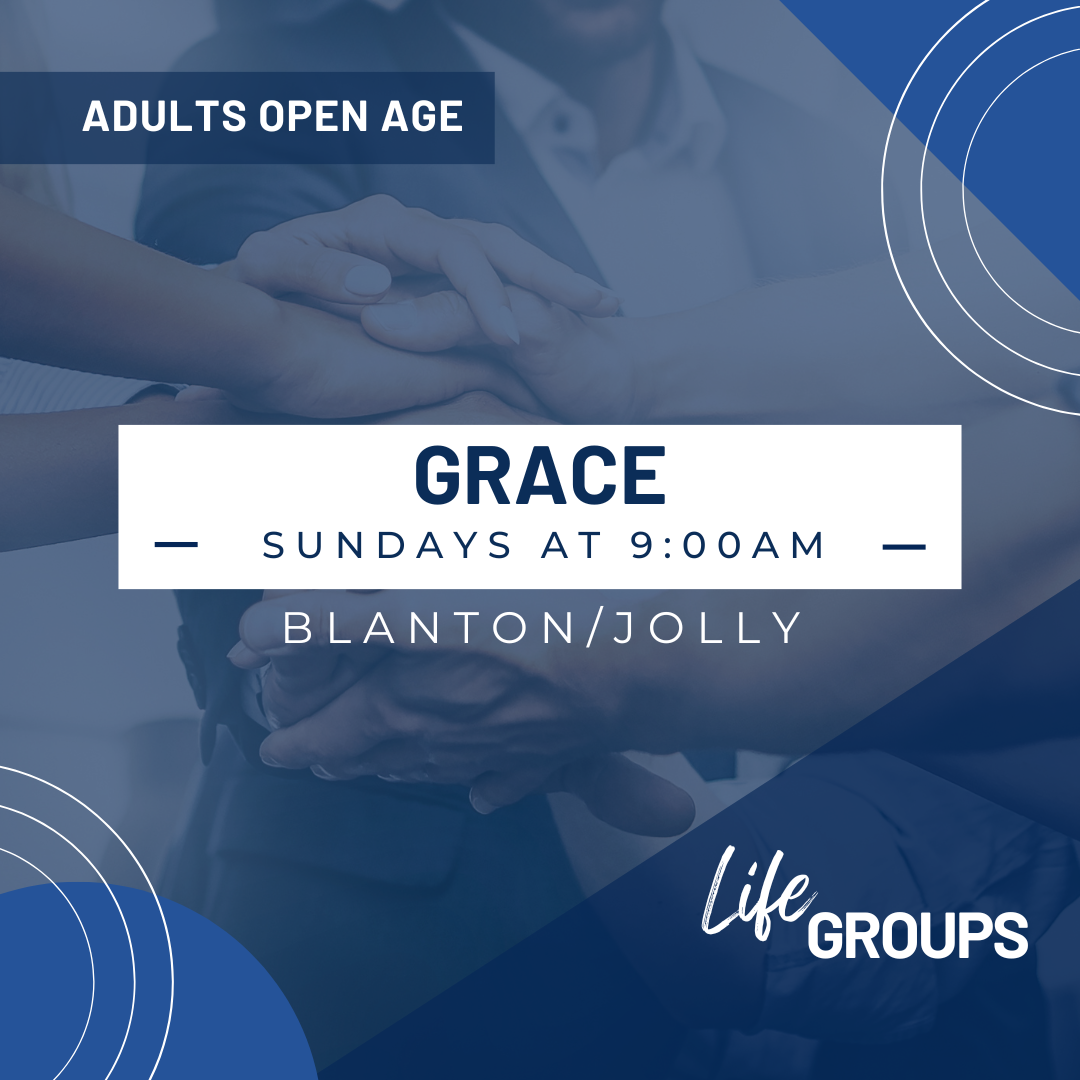 ADULTS OPEN AGE

GRACE

SUNDAYS AT 9:00AM

BLANTON/JOLLY

Life GROUPS